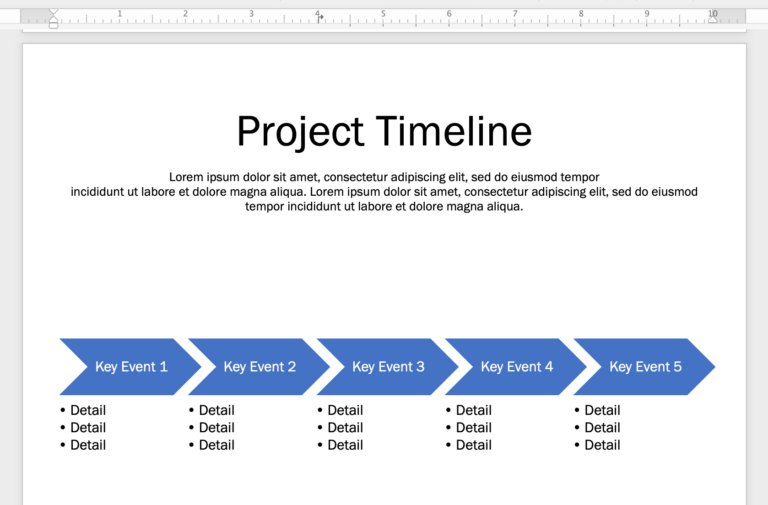 1 2 3 4 5 6 7 8 9 10

Project Timeline

Lorem ipsum dolor sit amet, consectetur adipiscing elit, sed do eiusmod tempor incididunt ut labore et dolore magna aliqua. Lorem ipsum dolor sit amet, consectetur adipiscing elit, sed do eiusmod tempor incididunt ut labore et dolore magna aliqua.

Key Event 1
• Detail
• Detail
• Detail

Key Event 2
• Detail
• Detail
• Detail

Key Event 3
• Detail
• Detail
• Detail

Key Event 4
• Detail
• Detail
• Detail

Key Event 5
• Detail
• Detail
• Detail